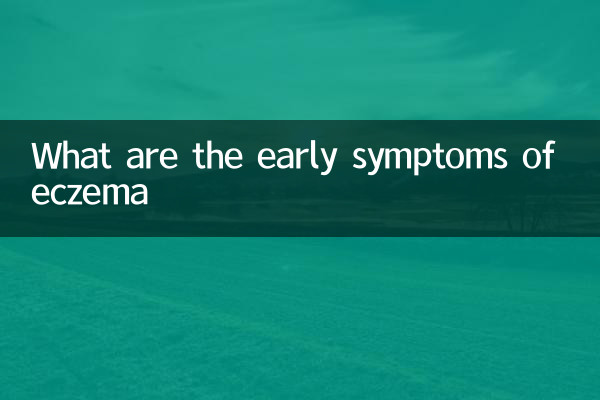 What are the early symptoms of eczema